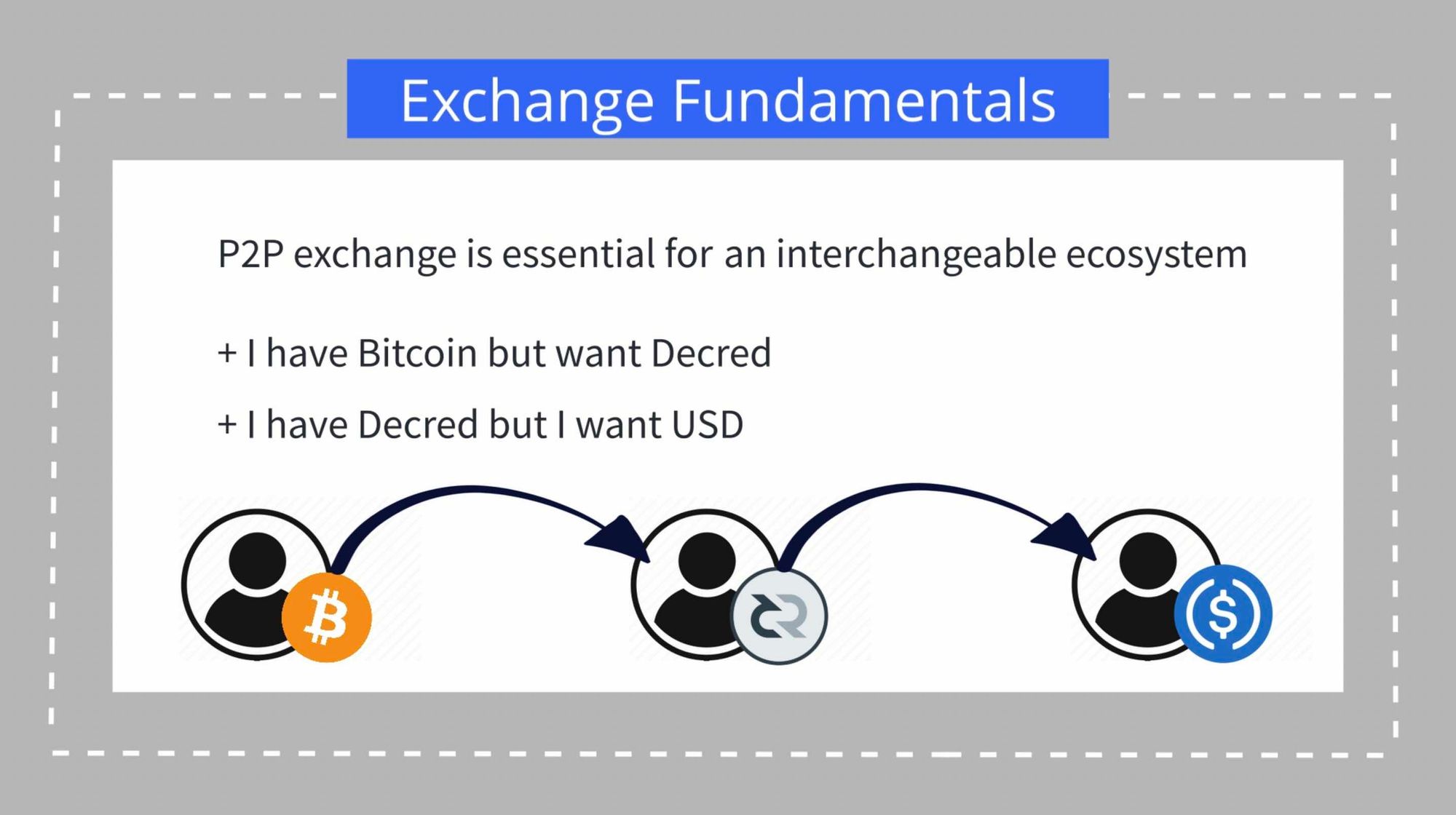 Exchange Fundamentals

P2P exchange is essential for an interchangeable ecosystem

+ I have Bitcoin but want Decred

+ I have Decred but I want USD